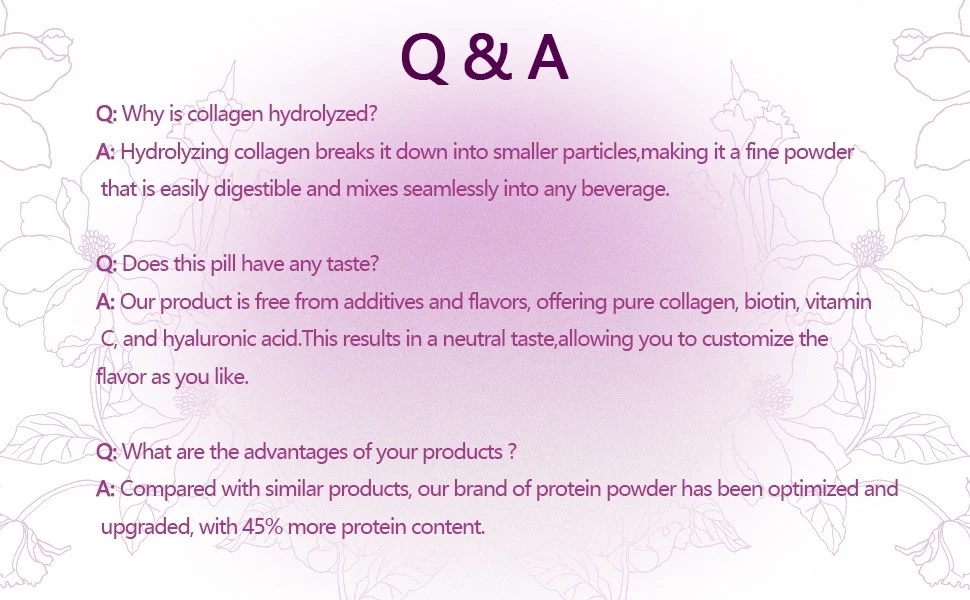 Q & A

Q: Why is collagen hydrolyzed?

A: Hydrolyzing collagen breaks it down into smaller particles,making it a fine powder that is easily digestible and mixes seamlessly into any beverage.

Q: Does this pill have any taste?

A: Our product is free from additives and flavors, offering pure collagen, biotin, vitamin C, and hyaluronic acid.This results in a neutral taste,allowing you to customize the flavor as you like.

Q: What are the advantages of your products ?

A: Compared with similar products, our brand of protein powder has been optimized and upgraded, with 45% more protein content.